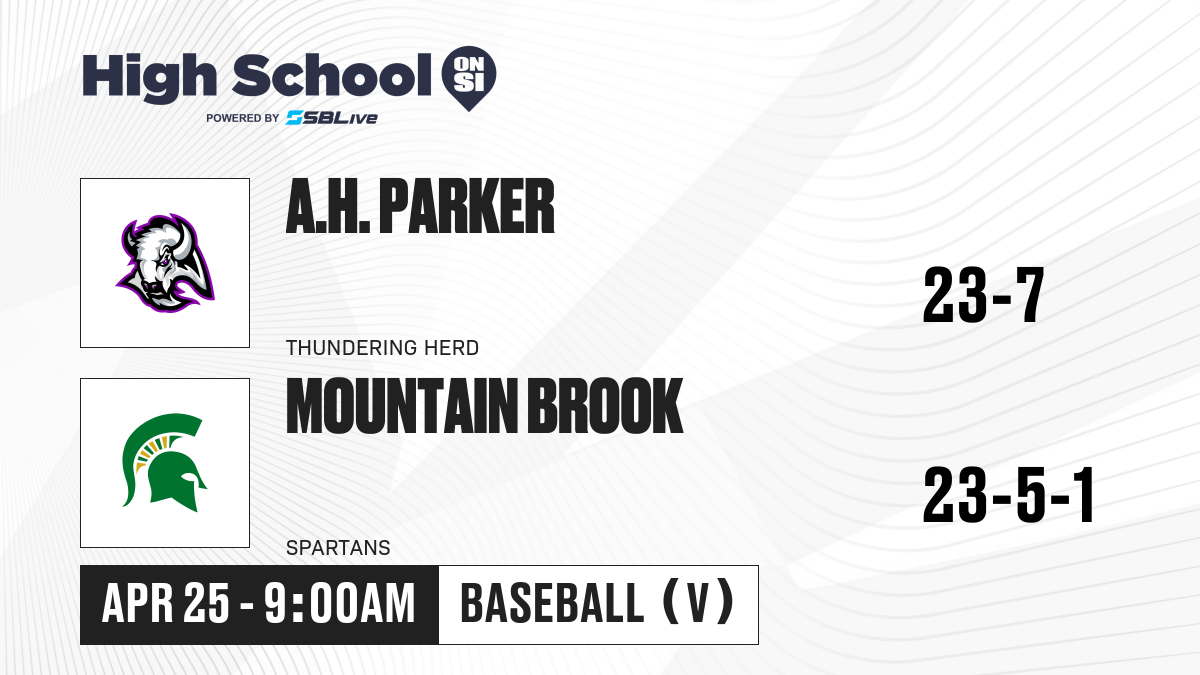 High School ON SI
POWERED BY SBLive

A.H. PARKER
THUNDERING HERD
23-7

MOUNTAIN BROOK
SPARTANS
23-5-1

APR 25 - 9:00AM
BASEBALL (V)